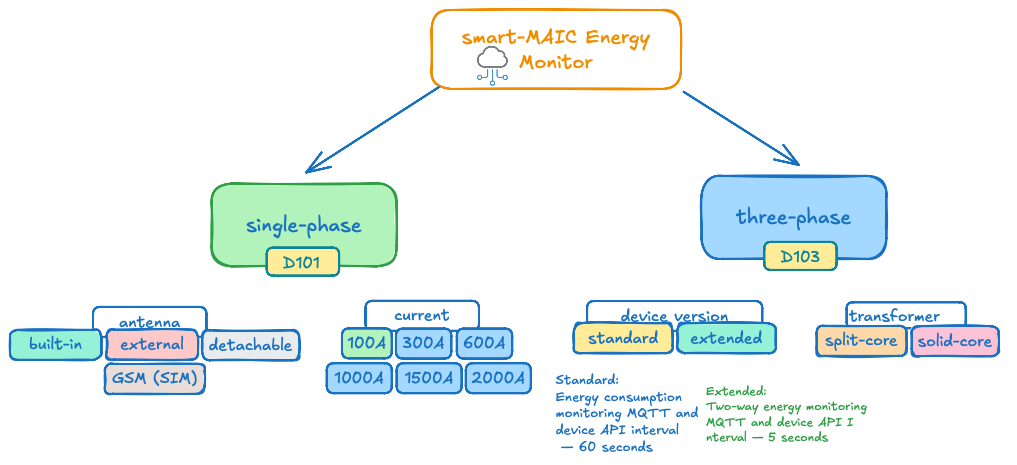 smart-MAIC Energy Monitor

single-phase

D101

three-phase

D103

antenna

built-in

external

detachable

GSM (SIM)

current

100A

300A

600A

1000A

1500A

2000A

device version

standard

extended

transformer

split-core

solid-core

Standard:
Energy consumption monitoring MQTT and device API interval — 60 seconds

Extended:
Two-way energy monitoring MQTT and device API I nterval — 5 seconds